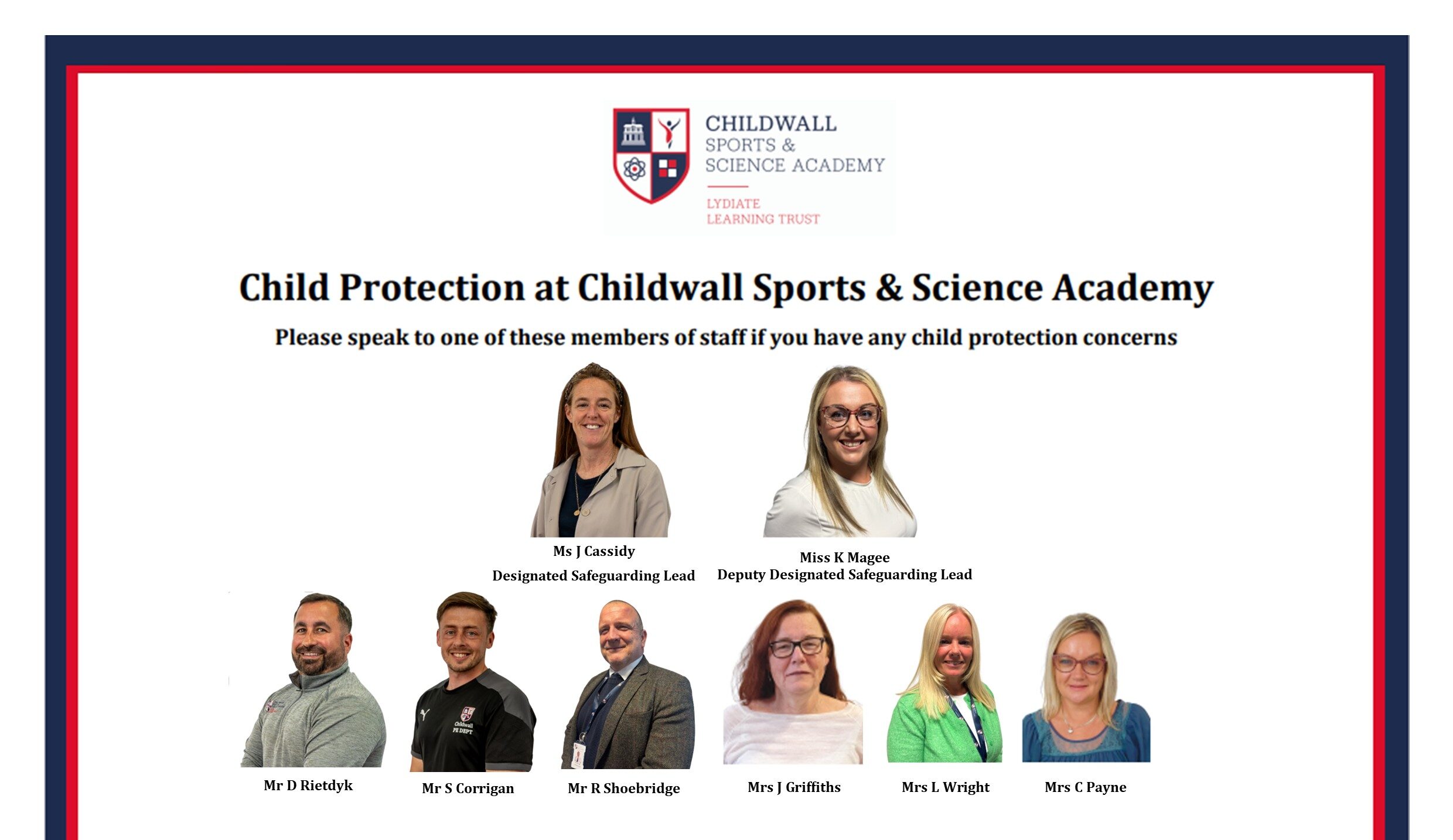 CHILDWALL
SPORTS &
SCIENCE ACADEMY

LYDIATE
LEARNING TRUST

Child Protection at Childwall Sports & Science Academy

Please speak to one of these members of staff if you have any child protection concerns

Ms J Cassidy
Designated Safeguarding Lead

Miss K Magee
Deputy Designated Safeguarding Lead

Childwall PE DEPT

Mr D Rietdyk

Mr S Corrigan

Mr R Shoebridge

Mrs J Griffiths

Mrs L Wright

Mrs C Payne